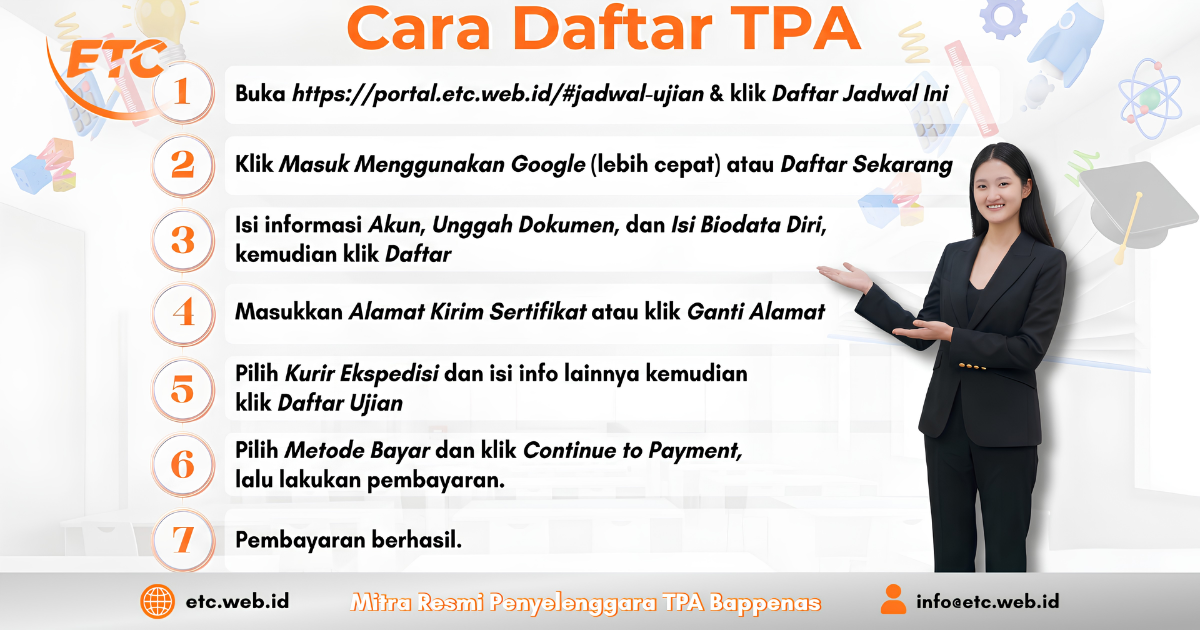 ETC

Cara Daftar TPA

1 Buka https://portal.etc.web.id/#jadwal-ujian & klik Daftar Jadwal Ini

2 Klik Masuk Menggunakan Google (lebih cepat) atau Daftar Sekarang

3 Isi informasi Akun, Unggah Dokumen, dan Isi Biodata Diri, kemudian klik Daftar

4 Masukkan Alamat Kirim Sertifikat atau klik Ganti Alamat

5 Pilih Kurir Ekspedisi dan isi info lainnya kemudian klik Daftar Ujian

6 Pilih Metode Bayar dan klik Continue to Payment, lalu lakukan pembayaran.

7 Pembayaran berhasil.

etc.web.id

Mitra Resmi Penyelenggara TPA Bappenas

info@etc.web.id